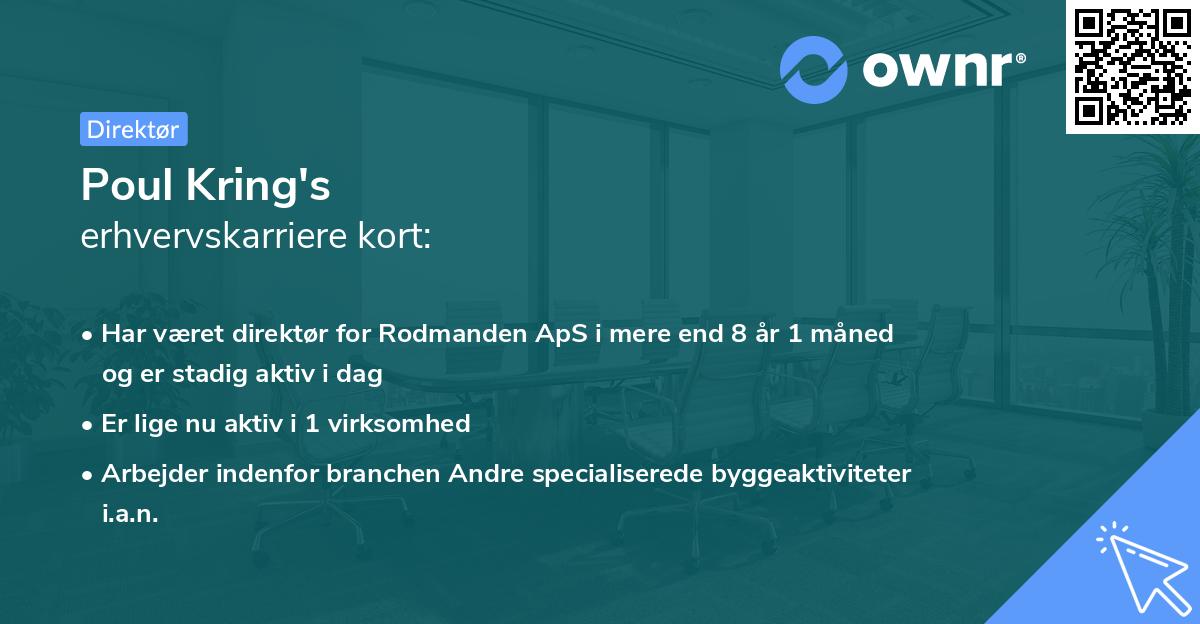 ownr®

Direktør

Poul Kring's
erhvervskarriere kort:

• Har været direktør for Rodmanden ApS i mere end 8 år 1 måned og er stadig aktiv i dag

• Er lige nu aktiv i 1 virksomhed

• Arbejder indenfor branchen Andre specialiserede byggeaktiviteter i.a.n.